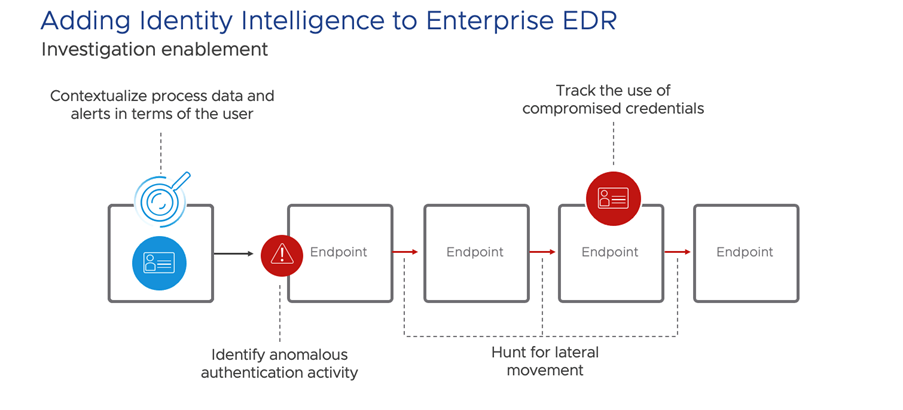 Adding Identity Intelligence to Enterprise EDR
Investigation enablement

Contextualize process data and alerts in terms of the user

Track the use of compromised credentials

Endpoint

Endpoint

Endpoint

Endpoint

Identify anomalous authentication activity

Hunt for lateral movement